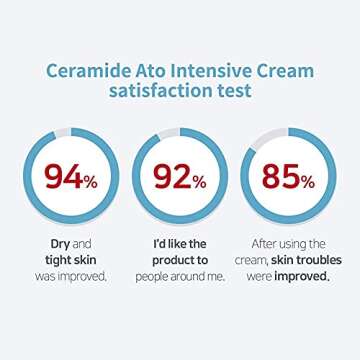 Ceramide Ato Intensive Cream satisfaction test

94%

Dry and tight skin was improved.

92%

I'd like the product to people around me.

85%

After using the cream, skin troubles were improved.